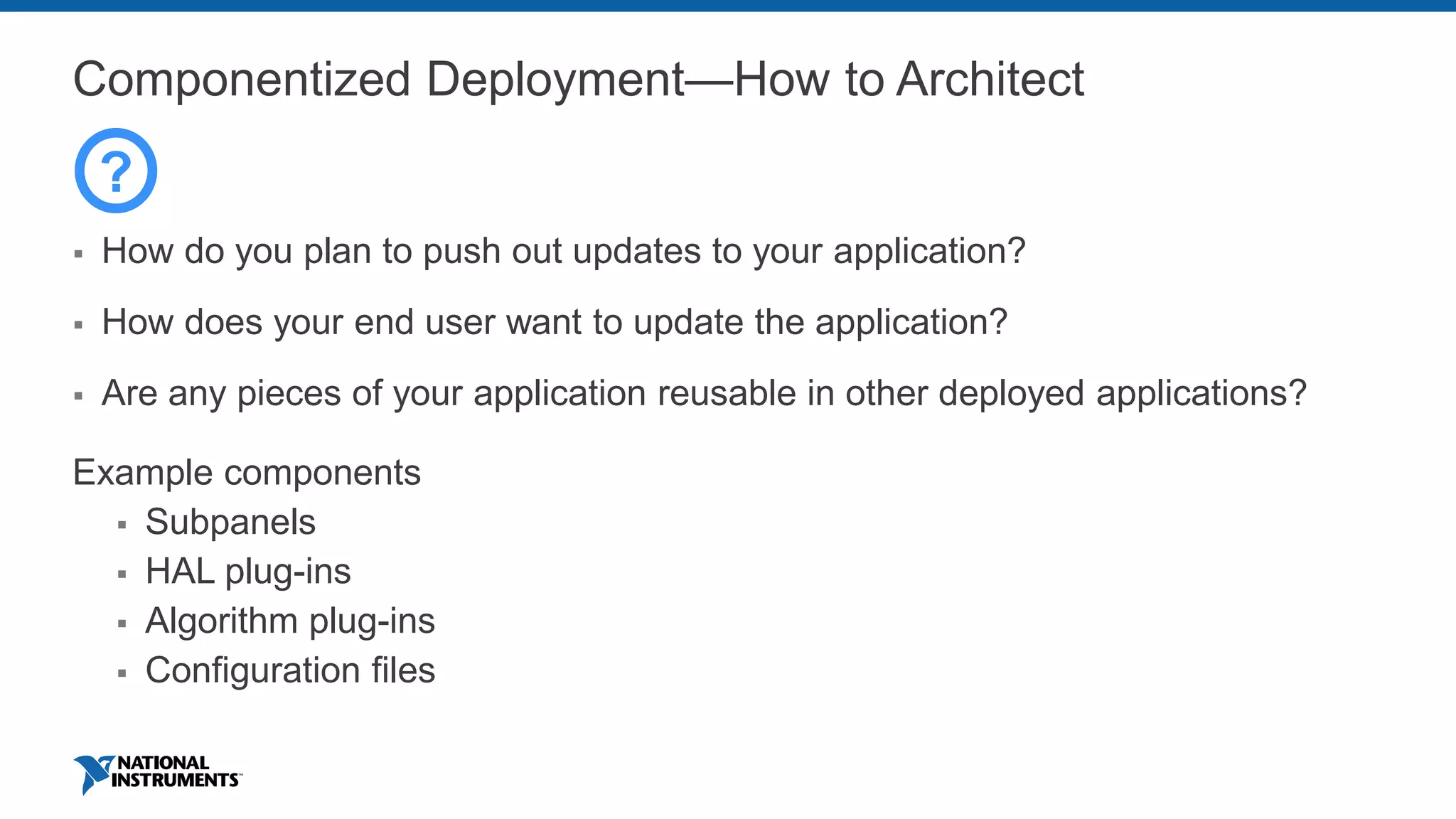 Componentized Deployment—How to Architect

?

▪ How do you plan to push out updates to your application?

▪ How does your end user want to update the application?

▪ Are any pieces of your application reusable in other deployed applications?

Example components

▪ Subpanels
▪ HAL plug-ins
▪ Algorithm plug-ins
▪ Configuration files

NATIONAL INSTRUMENTS™